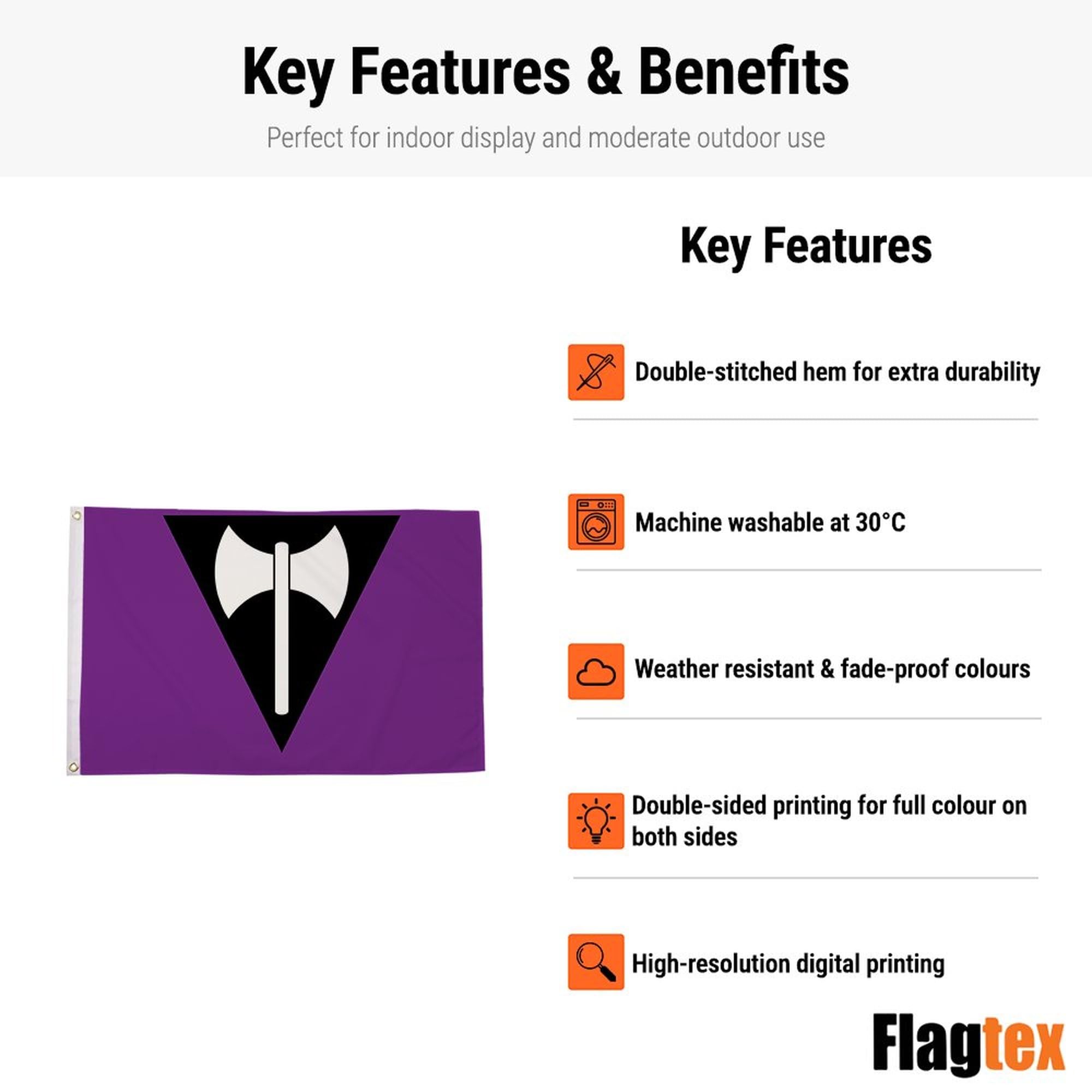 Key Features & Benefits

Perfect for indoor display and moderate outdoor use

Key Features

Double-stitched hem for extra durability

Machine washable at 30°C

Weather resistant & fade-proof colours

Double-sided printing for full colour on both sides

High-resolution digital printing

Flagtex